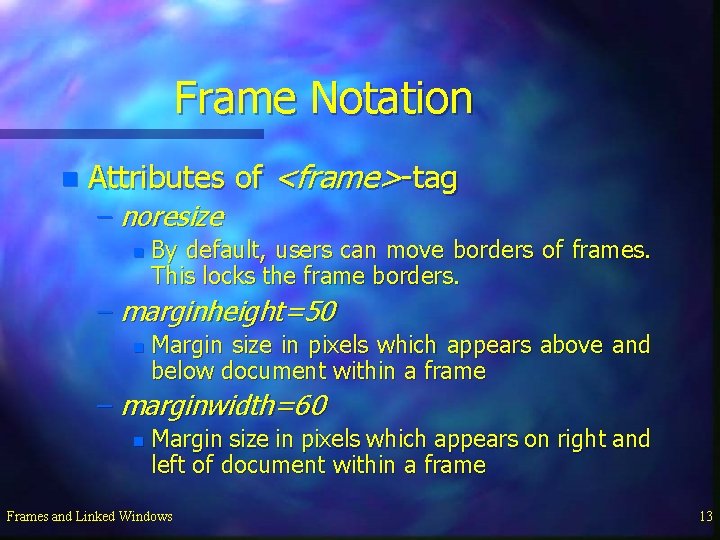 Frame Notation

Attributes of <frame>-tag

– noresize

By default, users can move borders of frames. This locks the frame borders.

– marginheight=50

Margin size in pixels which appears above and below document within a frame

– marginwidth=60

Margin size in pixels which appears on right and left of document within a frame

Frames and Linked Windows

13